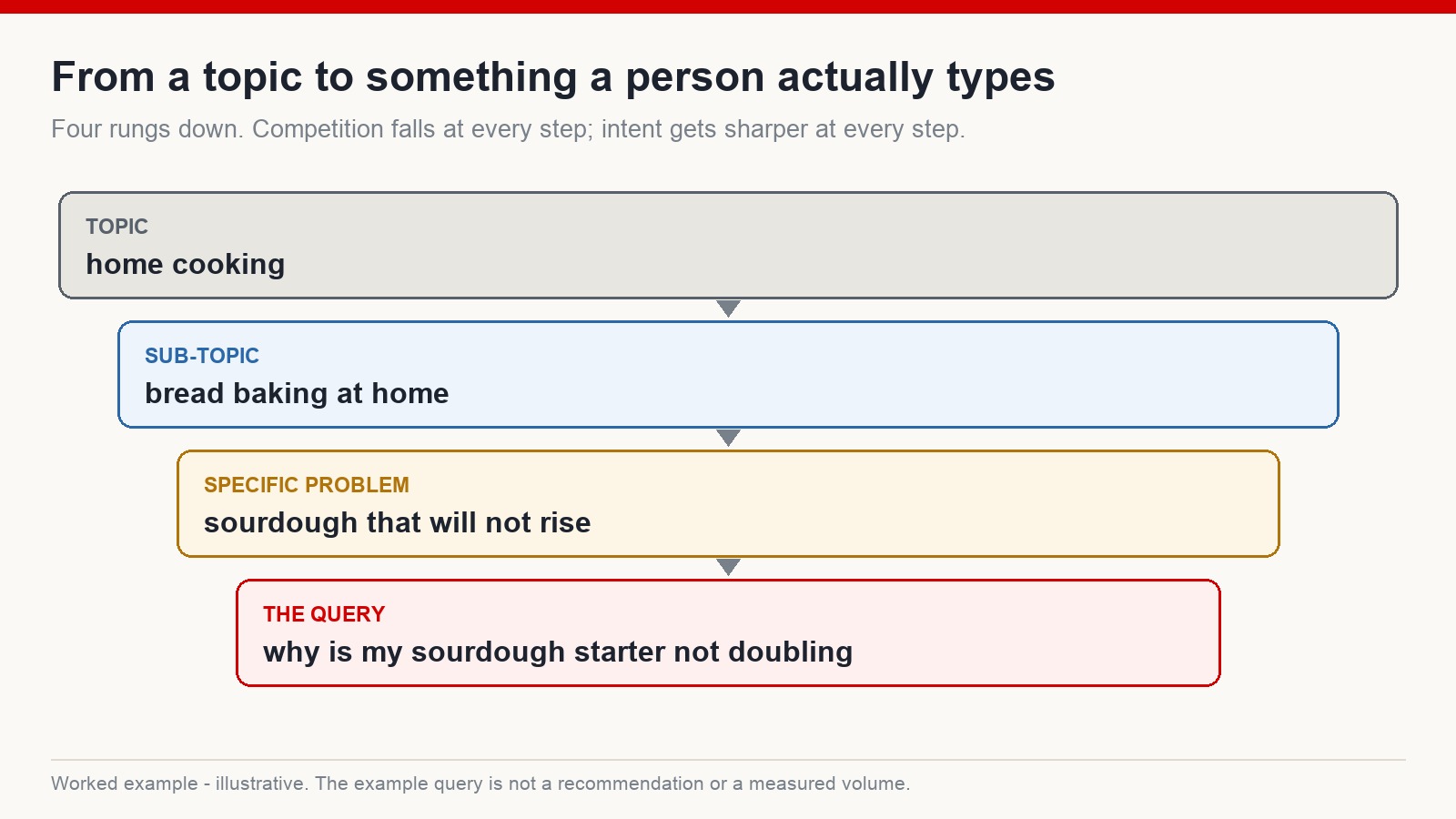 From a topic to something a person actually types

Four rungs down. Competition falls at every step; intent gets sharper at every step.

TOPIC
home cooking

SUB-TOPIC
bread baking at home

SPECIFIC PROBLEM
sourdough that will not rise

THE QUERY
why is my sourdough starter not doubling

Worked example - illustrative. The example query is not a recommendation or a measured volume.